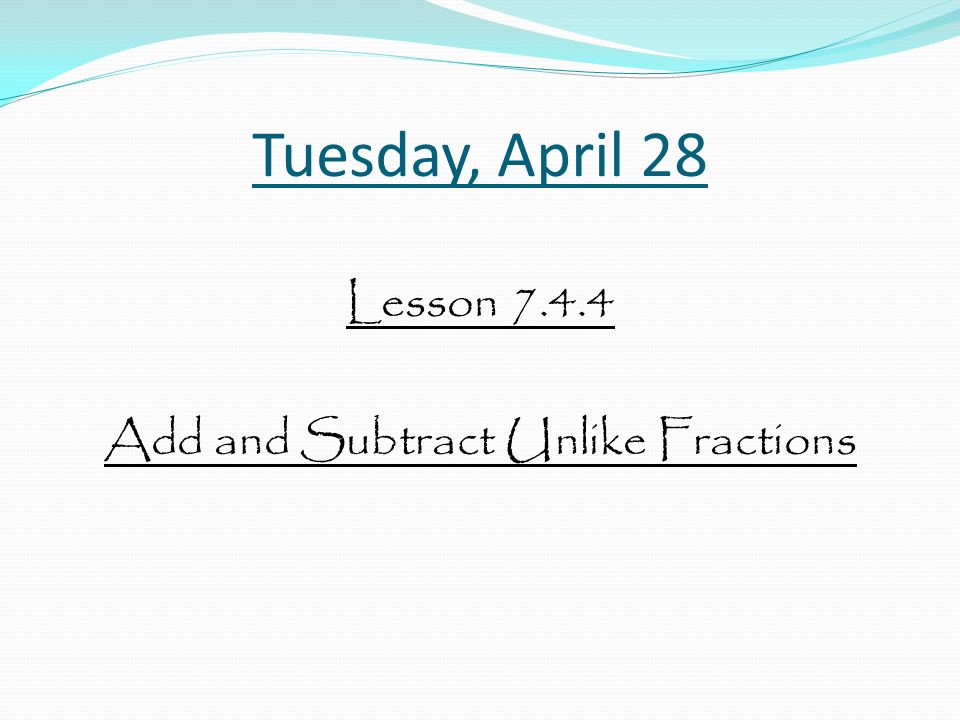 Tuesday, April 28

Lesson 7.4.4

Add and Subtract Unlike Fractions